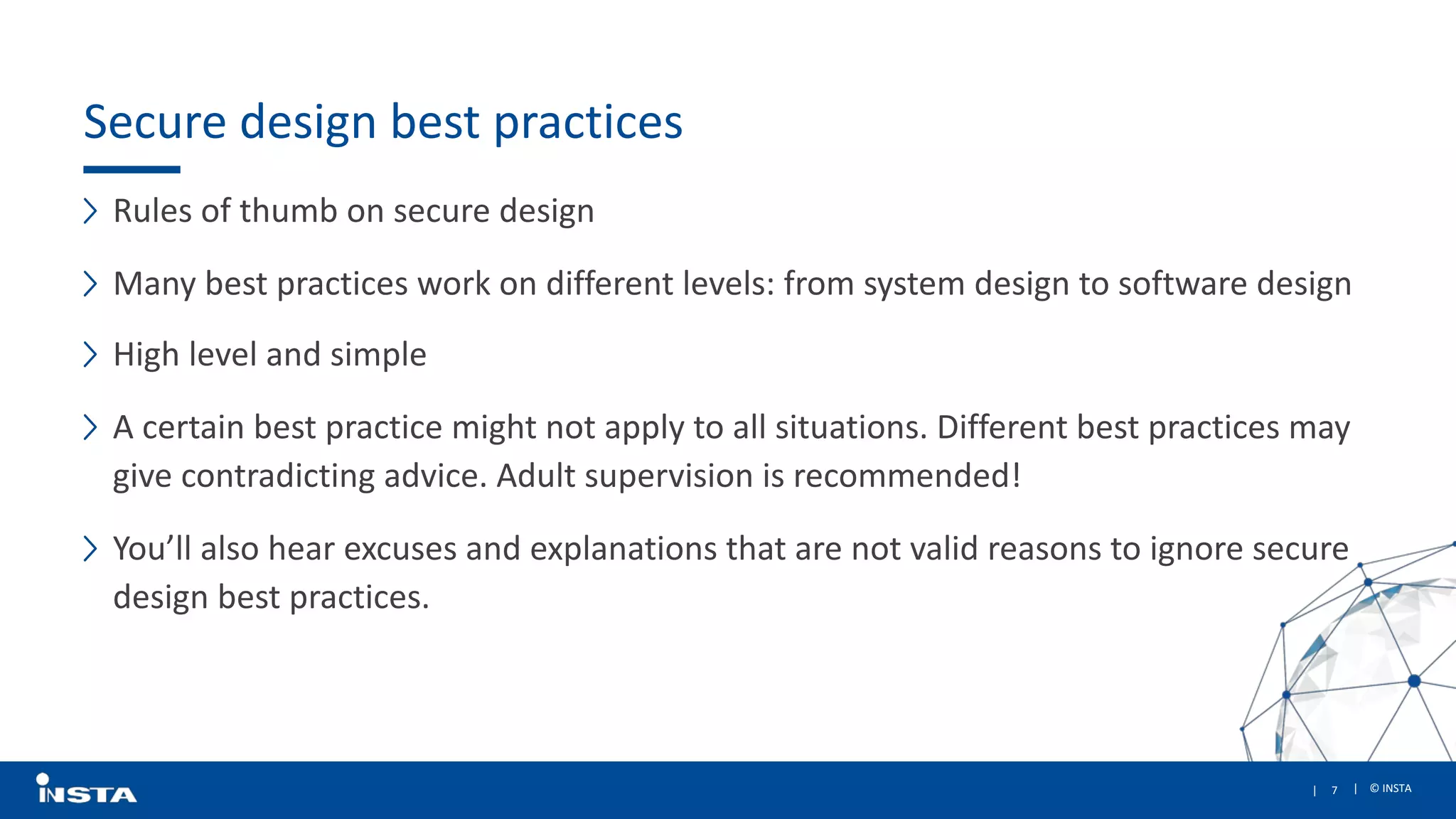 Secure design best practices

Rules of thumb on secure design

Many best practices work on different levels: from system design to software design

High level and simple

A certain best practice might not apply to all situations. Different best practices may give contradicting advice. Adult supervision is recommended!

You'll also hear excuses and explanations that are not valid reasons to ignore secure design best practices.

INSTA

| 7 | © INSTA